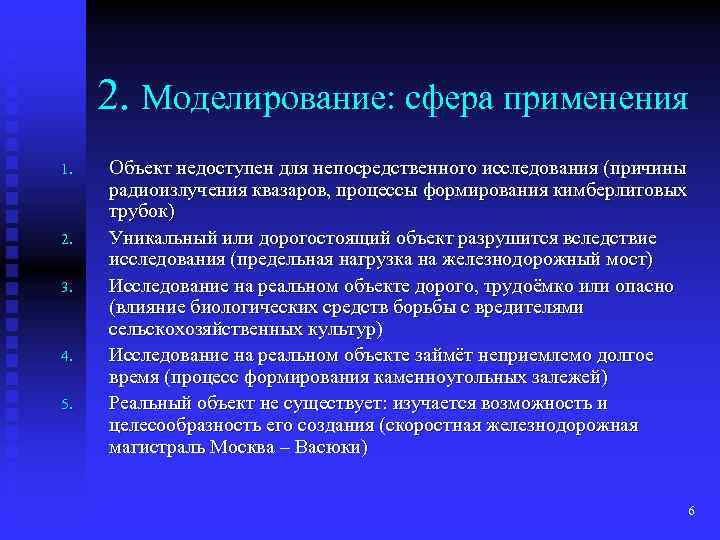 2. Моделирование: сфера применения

1. Объект недоступен для непосредственного исследования (причины радиоизлучения квазаров, процессы формирования кимберлитовых трубок)
2. Уникальный или дорогостоящий объект разрушится вследствие исследования (предельная нагрузка на железнодорожный мост)
3. Исследование на реальном объекте дорого, трудоёмко или опасно (влияние биологических средств борьбы с вредителями сельскохозяйственных культур)
4. Исследование на реальном объекте займёт неприемлемо долгое время (процесс формирования каменноугольных залежей)
5. Реальный объект не существует: изучается возможность и целесообразность его создания (скоростная железнодорожная магистраль Москва – Васюки)

6